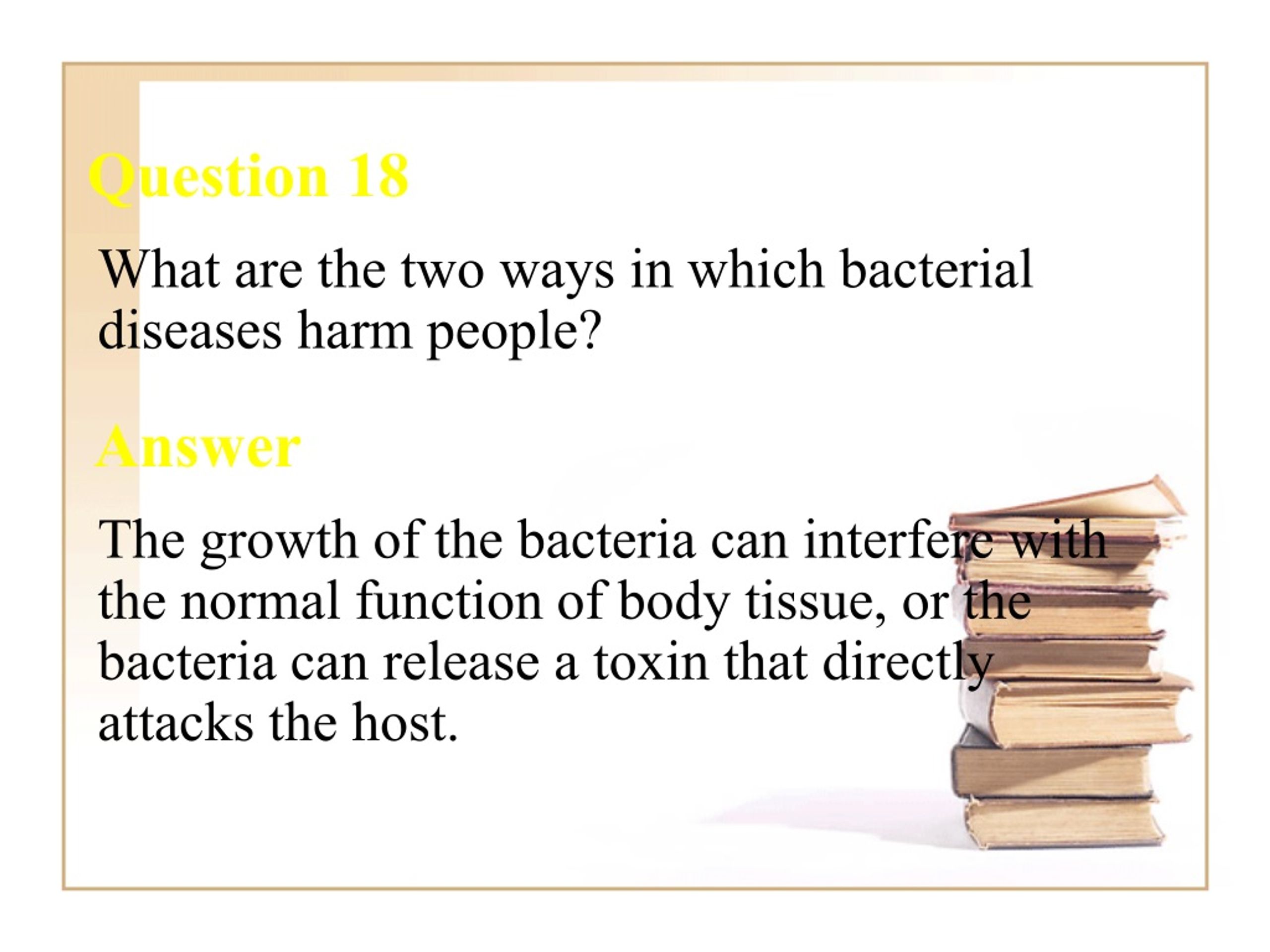 Question 18

What are the two ways in which bacterial diseases harm people?

Answer

The growth of the bacteria can interfere with the normal function of body tissue, or the bacteria can release a toxin that directly attacks the host.